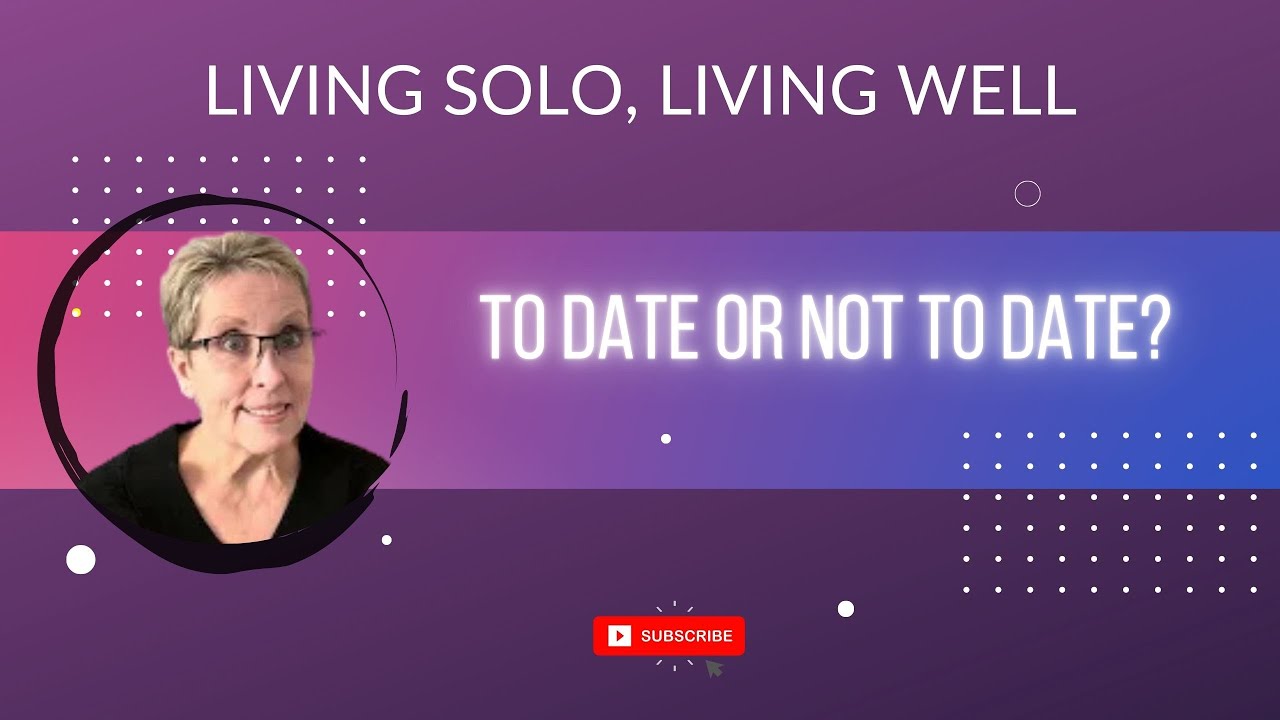 LIVING SOLO, LIVING WELL

TO DATE OR NOT TO DATE?

SUBSCRIBE